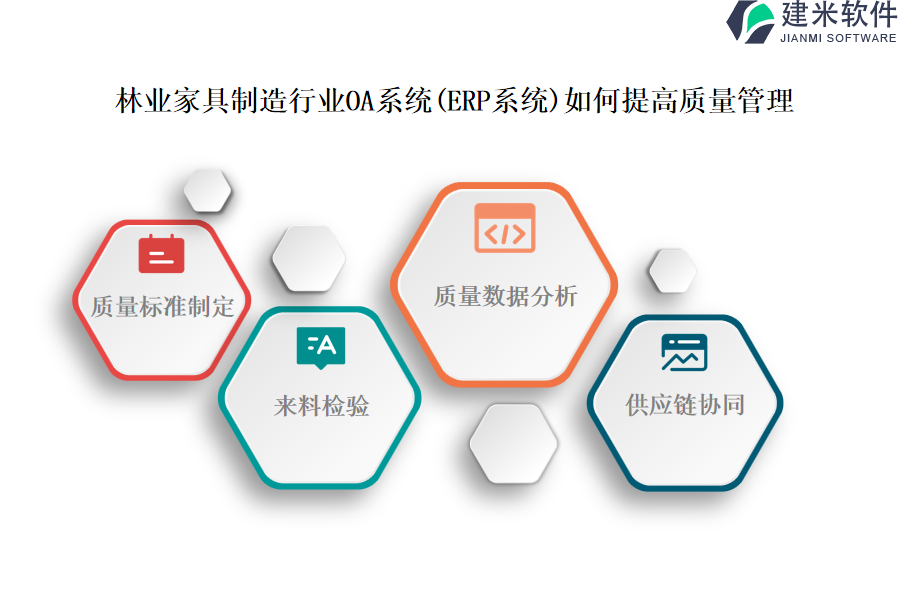 建米软件
JIANMI SOFTWARE

林业家具制造行业OA系统(ERP系统)如何提高质量管理

质量标准制定

来料检验

质量数据分析

供应链协同